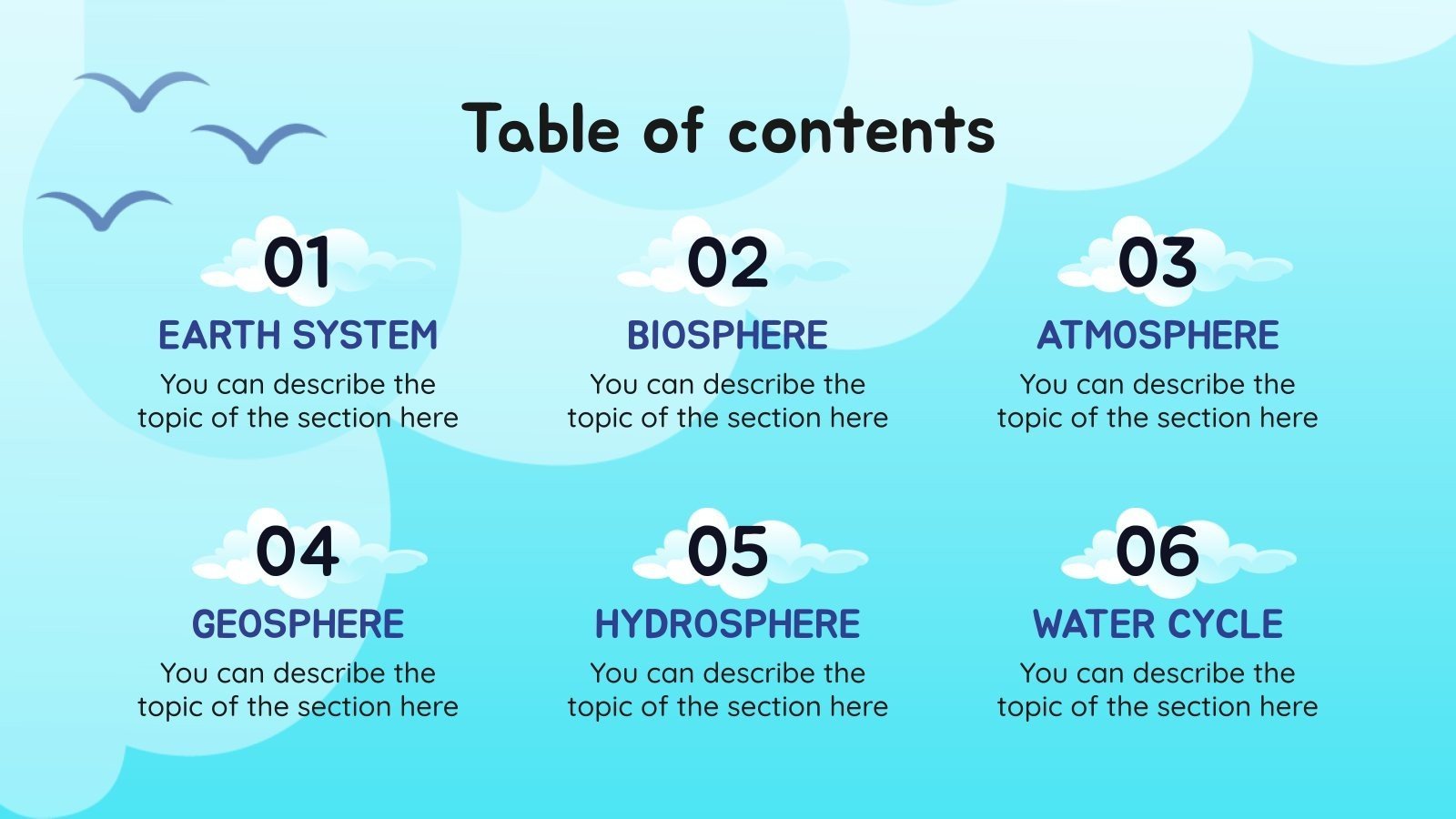 Table of contents

01
EARTH SYSTEM
You can describe the topic of the section here

02
BIOSPHERE
You can describe the topic of the section here

03
ATMOSPHERE
You can describe the topic of the section here

04
GEOSPHERE
You can describe the topic of the section here

05
HYDROSPHERE
You can describe the topic of the section here

06
WATER CYCLE
You can describe the topic of the section here